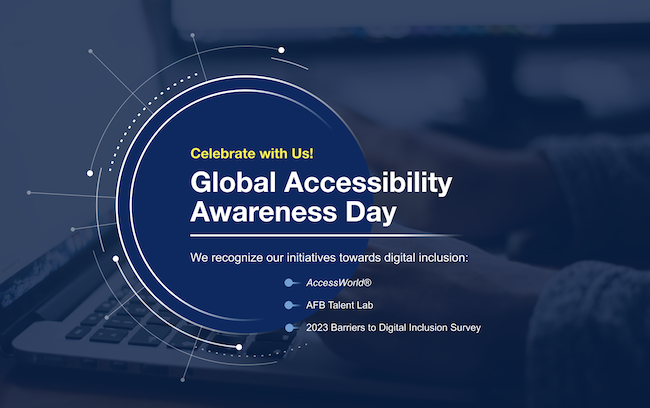 Celebrate with Us!

Global Accessibility Awareness Day

We recognize our initiatives towards digital inclusion:

AccessWorld®

AFB Talent Lab

2023 Barriers to Digital Inclusion Survey